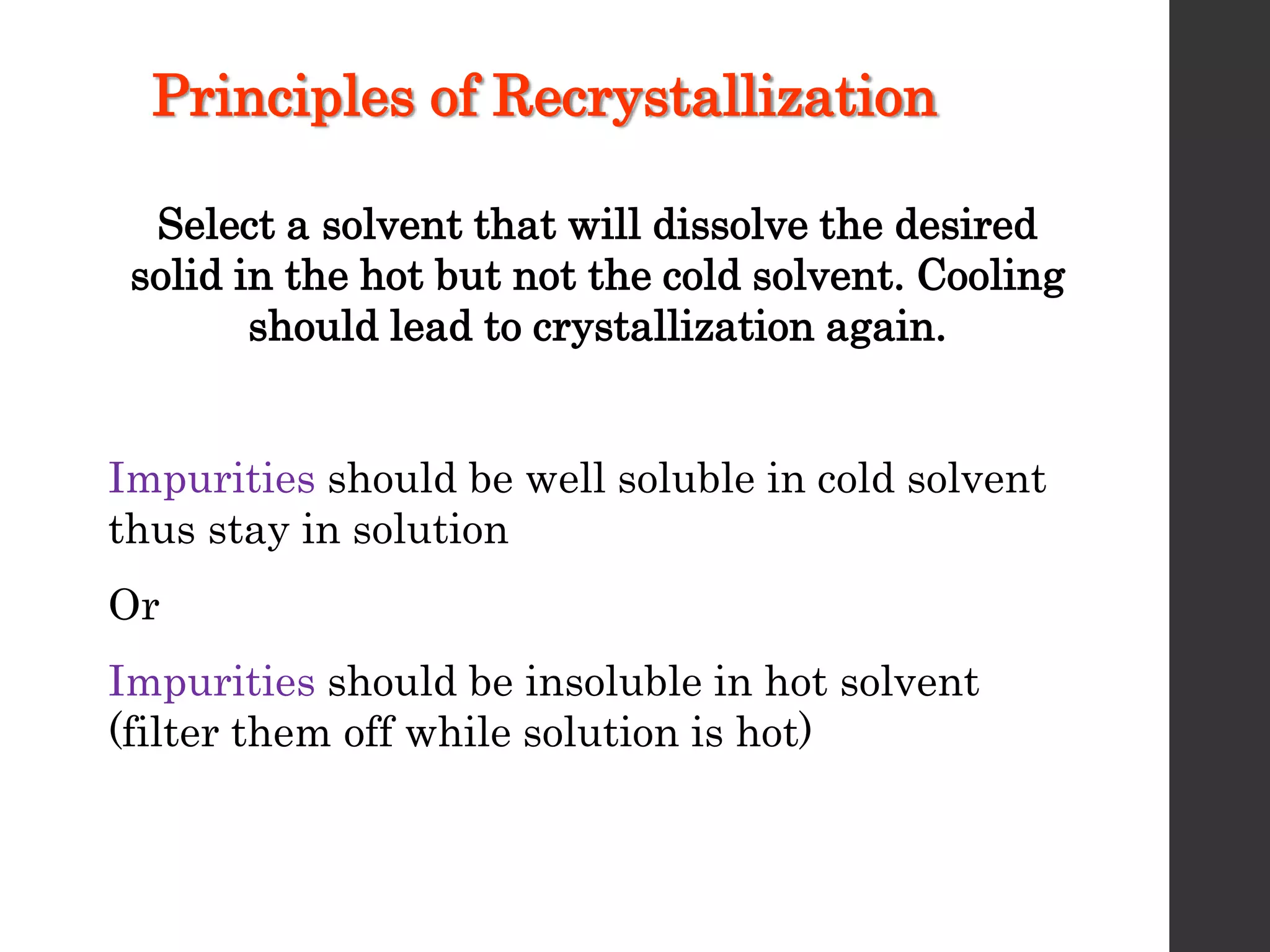 Principles of Recrystallization

Select a solvent that will dissolve the desired solid in the hot but not the cold solvent. Cooling should lead to crystallization again.

Impurities should be well soluble in cold solvent thus stay in solution

Or

Impurities should be insoluble in hot solvent (filter them off while solution is hot)